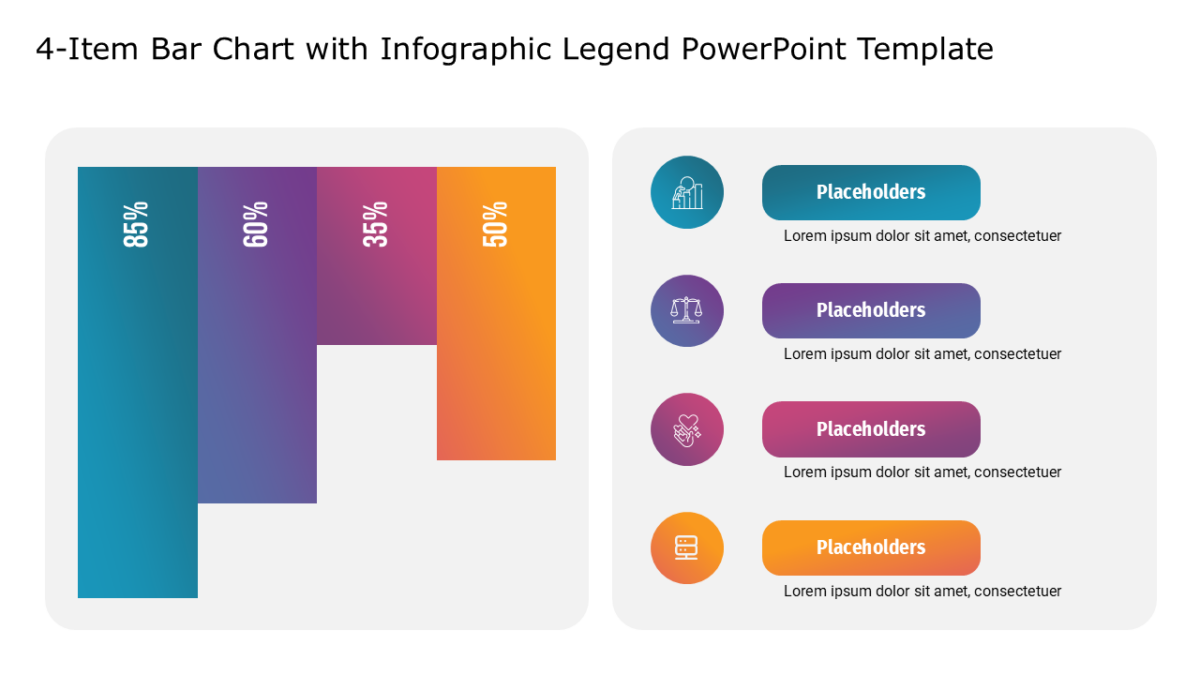 4-Item Bar Chart with Infographic Legend PowerPoint Template

85%

60%

35%

50%

Placeholders

Lorem ipsum dolor sit amet, consectetuer

Placeholders

Lorem ipsum dolor sit amet, consectetuer

Placeholders

Lorem ipsum dolor sit amet, consectetuer

Placeholders

Lorem ipsum dolor sit amet, consectetuer